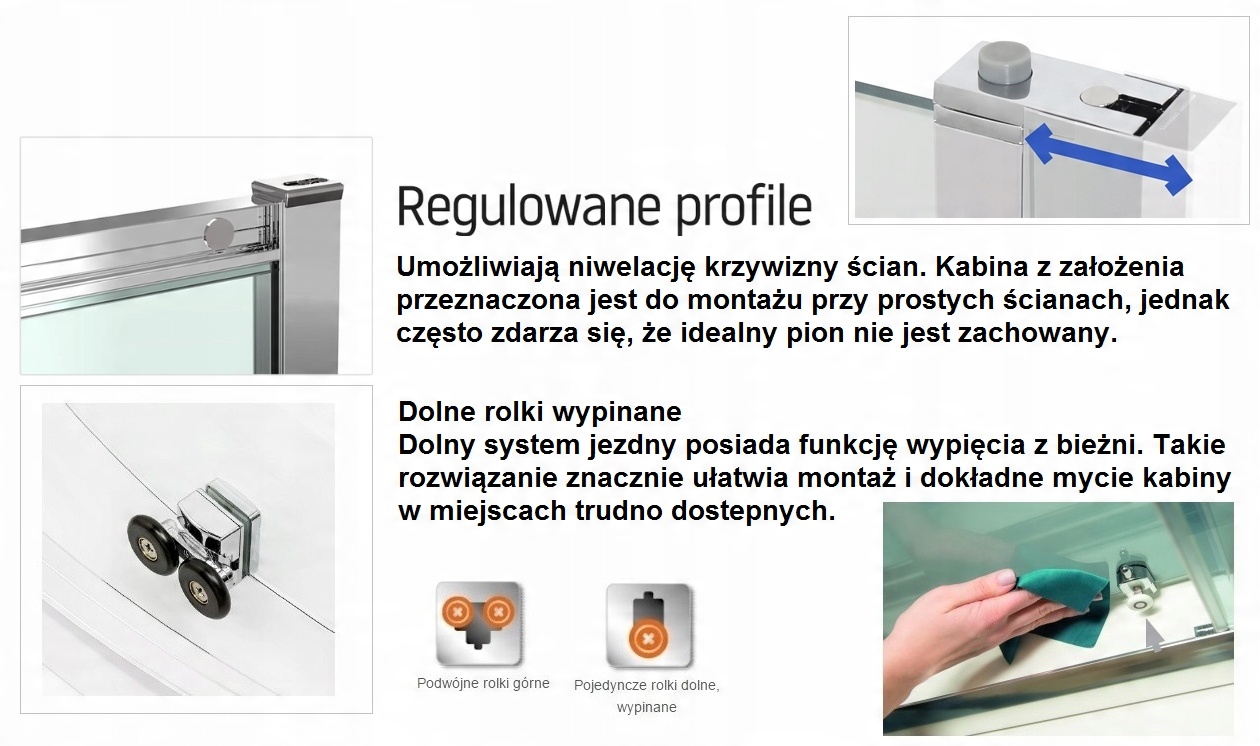 Regulowane profile

Umożliwiają niwelację krzywizny ścian. Kabina z założenia przeznaczona jest do montażu przy prostych ścianach, jednak często zdarza się, że idealny pion nie jest zachowany.

Dolne rolki wypinane
Dolny system jezdny posiada funkcję wypięcia z bieżni. Takie rozwiązanie znacznie ułatwia montaż i dokładne mycie kabiny w miejscach trudno dostepnych.

Podwójne rolki górne

Pojedyncze rolki dolne, wypinane